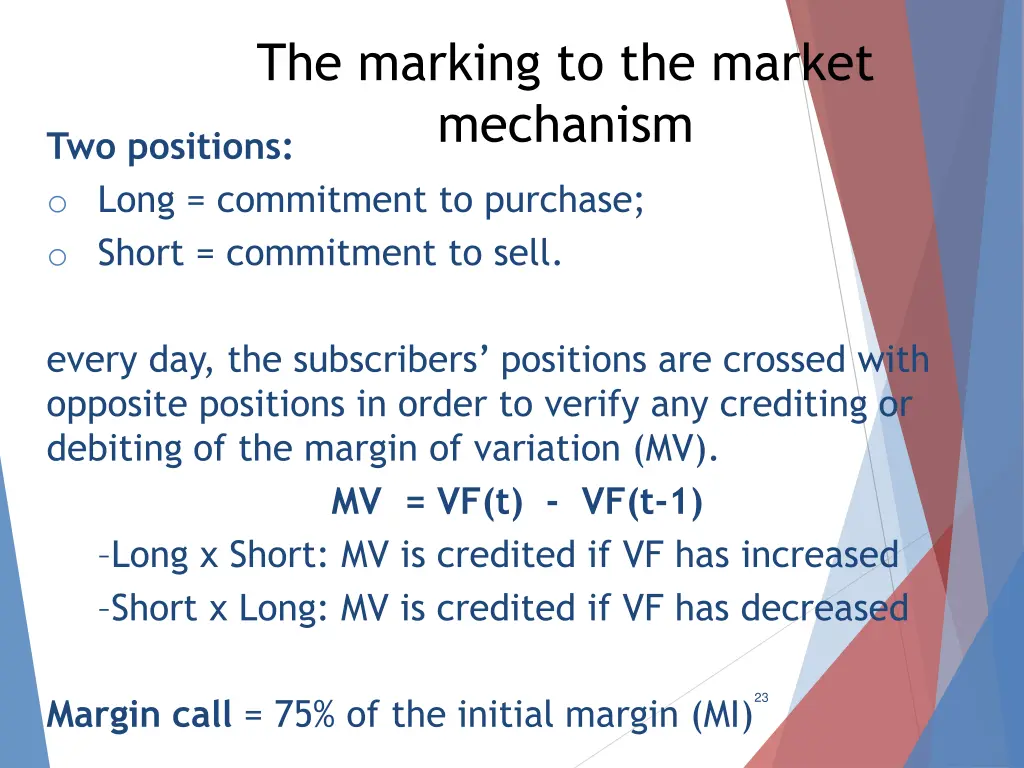 The marking to the market mechanism

Two positions:
o Long = commitment to purchase;
o Short = commitment to sell.

every day, the subscribers’ positions are crossed with opposite positions in order to verify any crediting or debiting of the margin of variation (MV).

MV = VF(t) - VF(t-1)

–Long x Short: MV is credited if VF has increased
–Short x Long: MV is credited if VF has decreased

Margin call = 75% of the initial margin (MI)

23